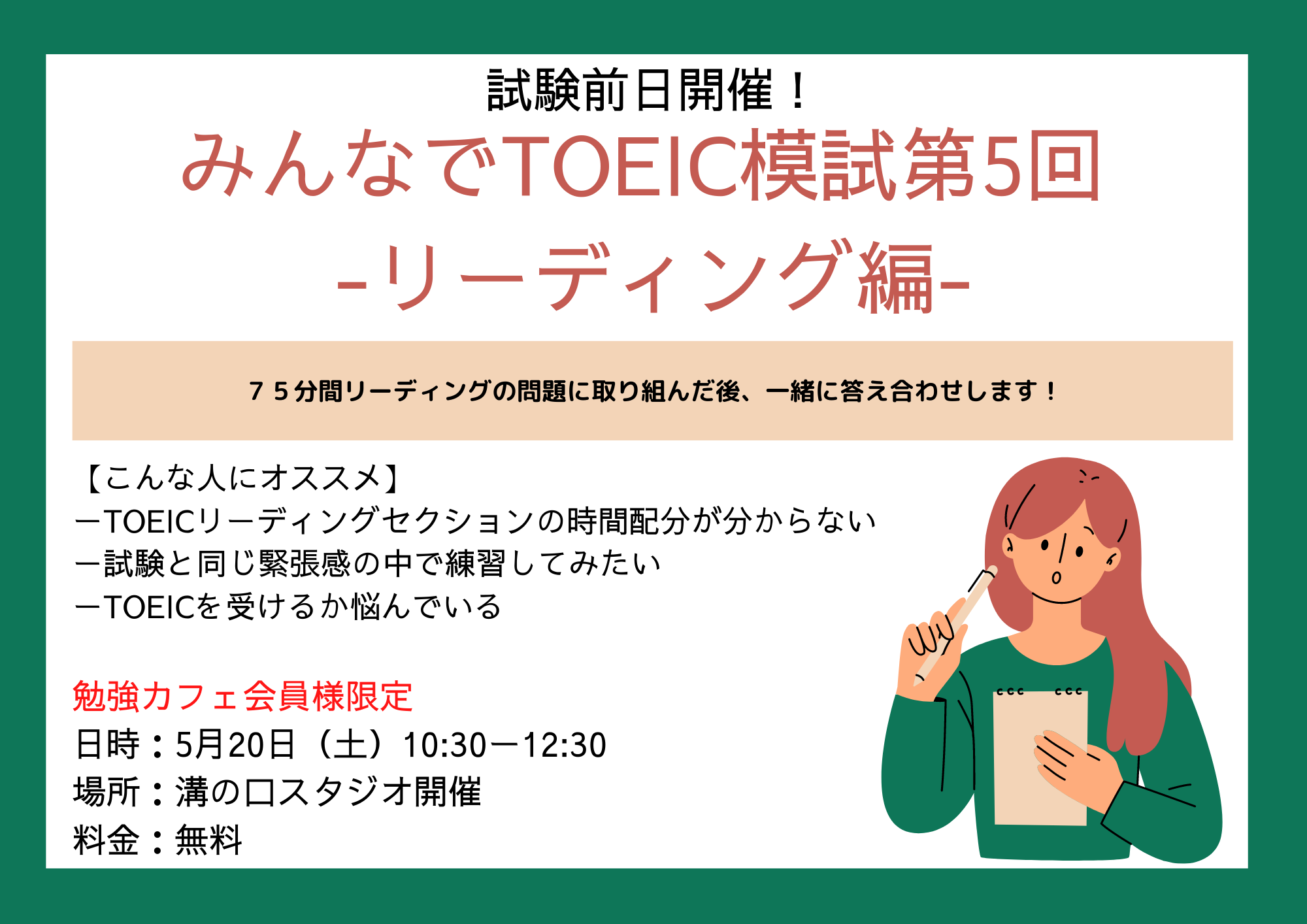 試験前日開催！
みんなでTOEIC模試第5回
-リーディング編-

７５分間リーディングの問題に取り組んだ後、一緒に答え合わせします！

【こんな人にオススメ】
ーTOEICリーディングセクションの時間配分が分からない
ー試験と同じ緊張感の中で練習してみたい
ーTOEICを受けるか悩んでいる

勉強カフェ会員様限定
日時：5月20日（土）10:30ー12:30
場所：溝の口スタジオ開催
料金：無料